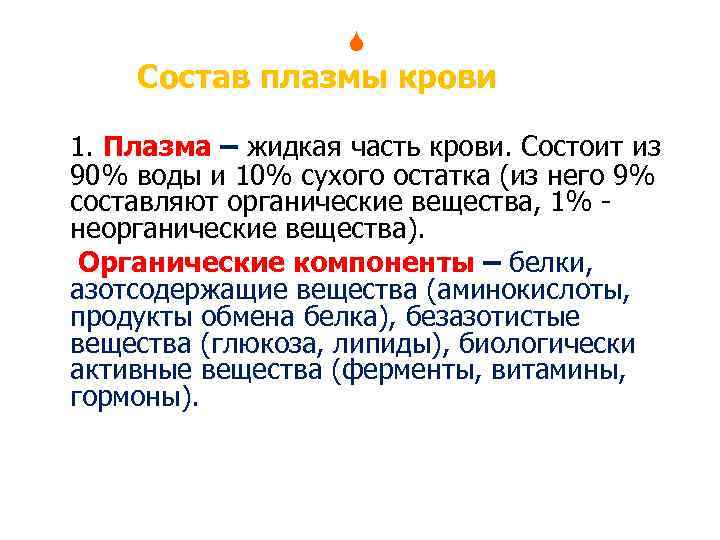 Состав плазмы крови

1. Плазма – жидкая часть крови. Состоит из 90% воды и 10% сухого остатка (из него 9% составляют органические вещества, 1% - неорганические вещества).

Органические компоненты – белки, азотсодержащие вещества (аминокислоты, продукты обмена белка), безазотистые вещества (глюкоза, липиды), биологически активные вещества (ферменты, витамины, гормоны).